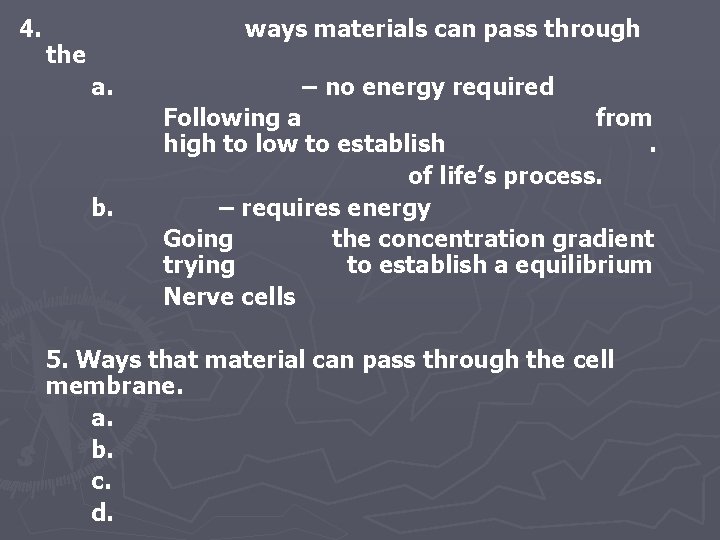 4. ways materials can pass through the

a. – no energy required

Following a from high to low to establish .

of life’s process.

b. – requires energy

Going the concentration gradient trying to establish a equilibrium

Nerve cells

5. Ways that material can pass through the cell membrane.

a.

b.

c.

d.